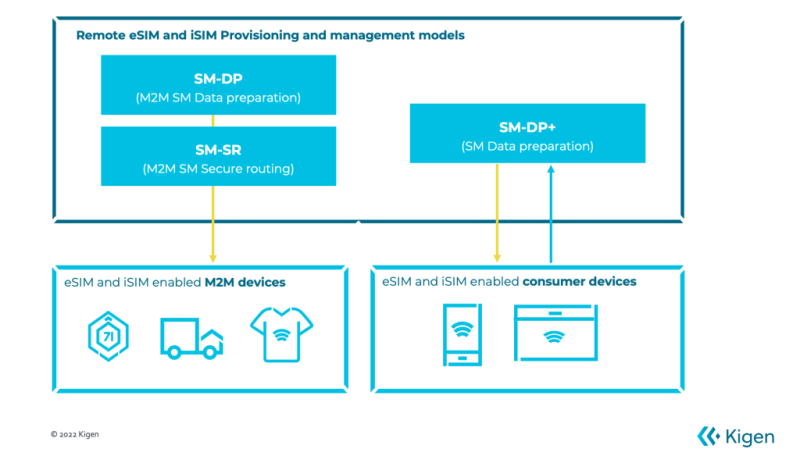 Remote eSIM and iSIM Provisioning and management models

SM-DP
(M2M SM Data preparation)

SM-SR
(M2M SM Secure routing)

SM-DP+
(SM Data preparation)

eSIM and iSIM enabled M2M devices

71

eSIM and iSIM enabled consumer devices

© 2022 Kigen

Kigen